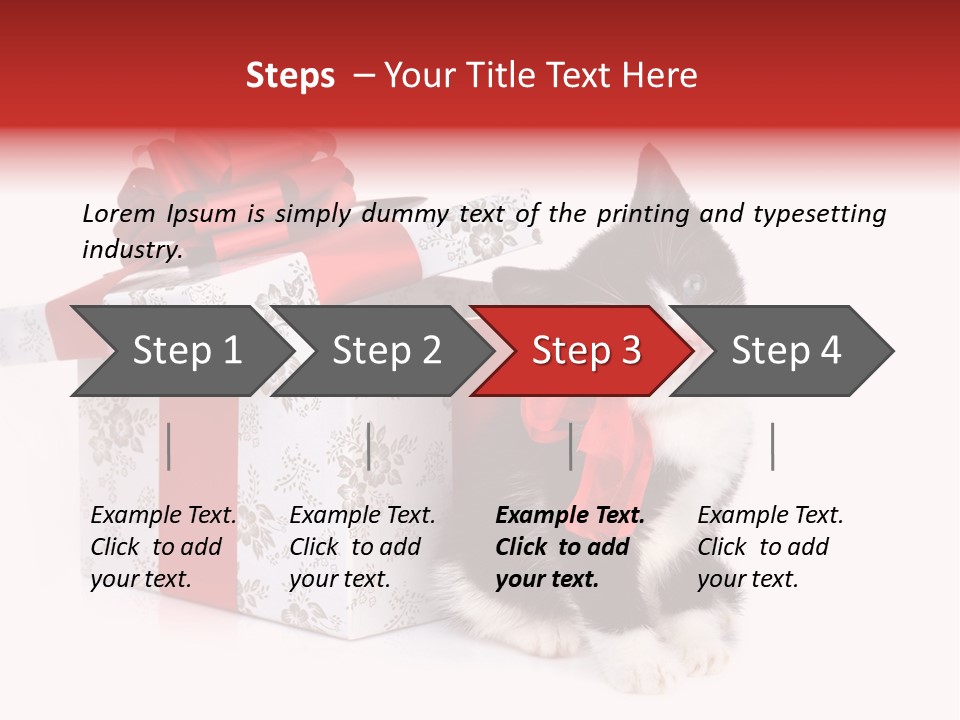 Steps – Your Title Text Here

Lorem Ipsum is simply dummy text of the printing and typesetting industry.

Step 1

Step 2

Step 3

Step 4

Example Text. Click to add your text.

Example Text. Click to add your text.

Example Text. Click to add your text.

Example Text. Click to add your text.